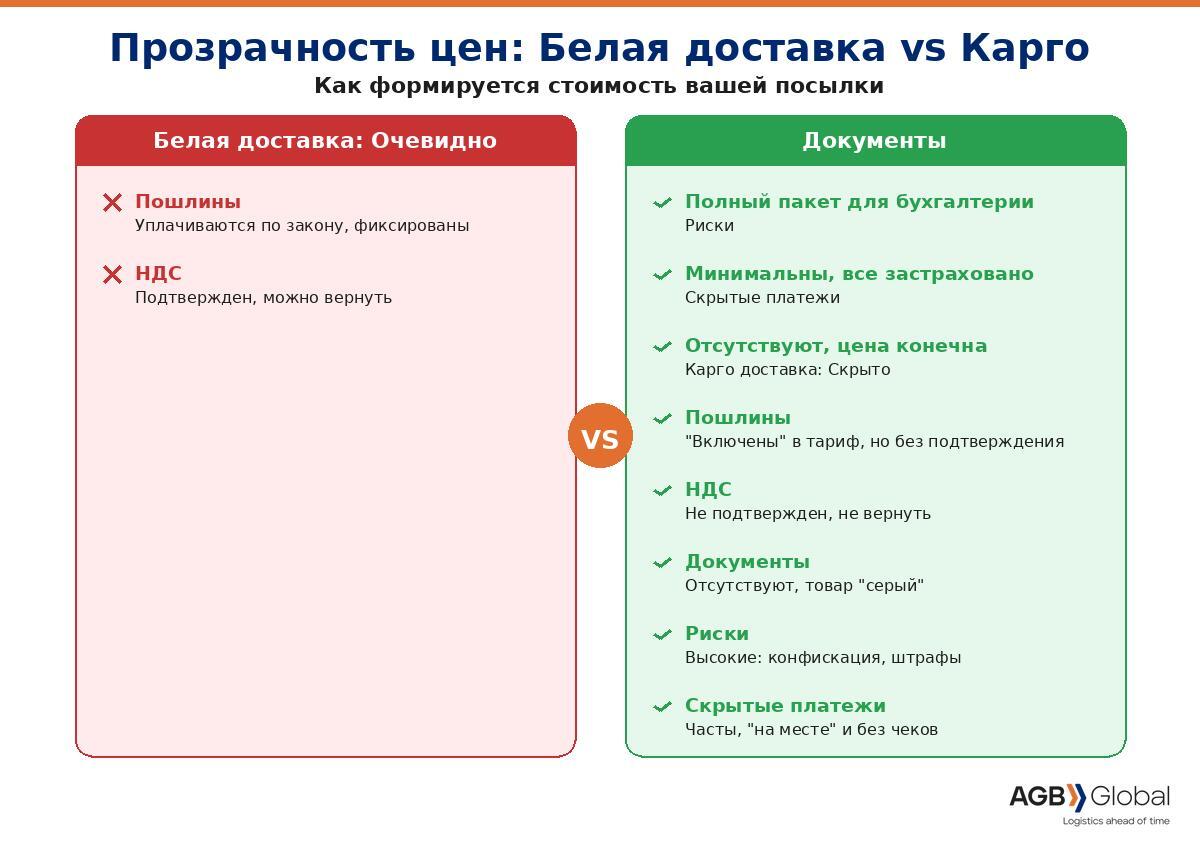 Прозрачность цен: Белая доставка vs Карго
Как формируется стоимость вашей посылки

Белая доставка: Очевидно

Пошлины
Уплачиваются по закону, фиксированы

НДС
Подтвержден, можно вернуть

VS

Документы

Полный пакет для бухгалтерии
Риски

Минимальны, все застраховано
Скрытые платежи

Отсутствуют, цена конечна
Карго доставка: Скрыто

Пошлины
"Включены" в тариф, но без подтверждения

НДС
Не подтвержден, не вернуть

Документы
Отсутствуют, товар "серый"

Риски
Высокие: конфискация, штрафы

Скрытые платежи
Часты, "на месте" и без чеков

AGB Global
Logistics ahead of time